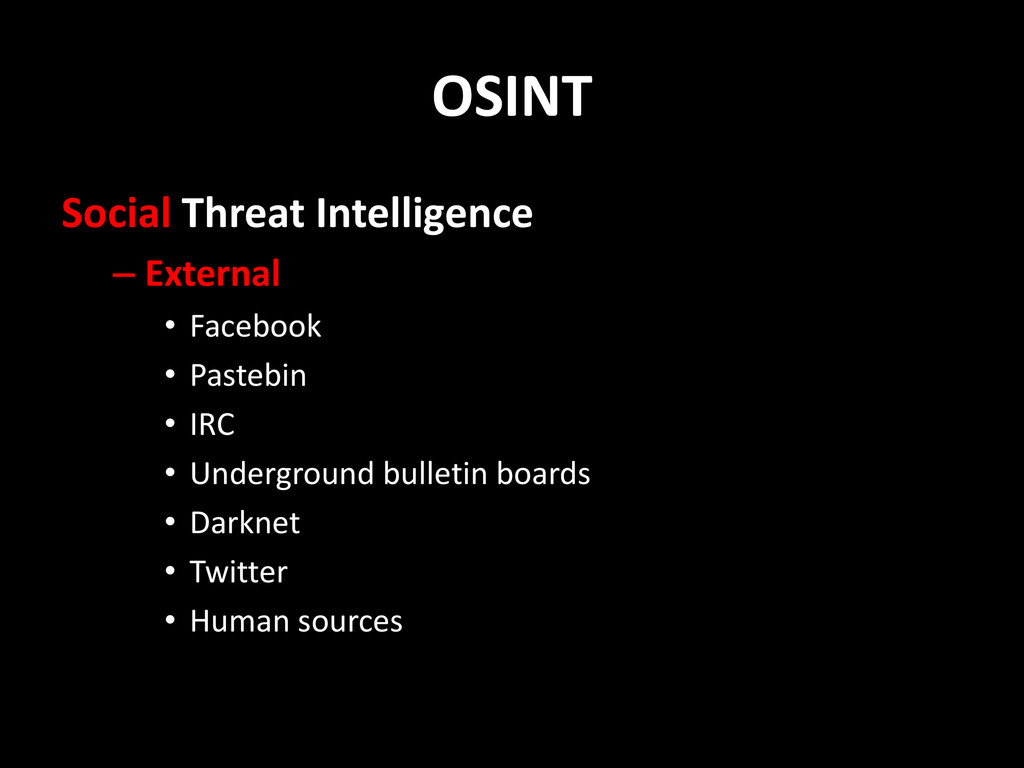 OSINT

Social Threat Intelligence

– External

• Facebook
• Pastebin
• IRC
• Underground bulletin boards
• Darknet
• Twitter
• Human sources